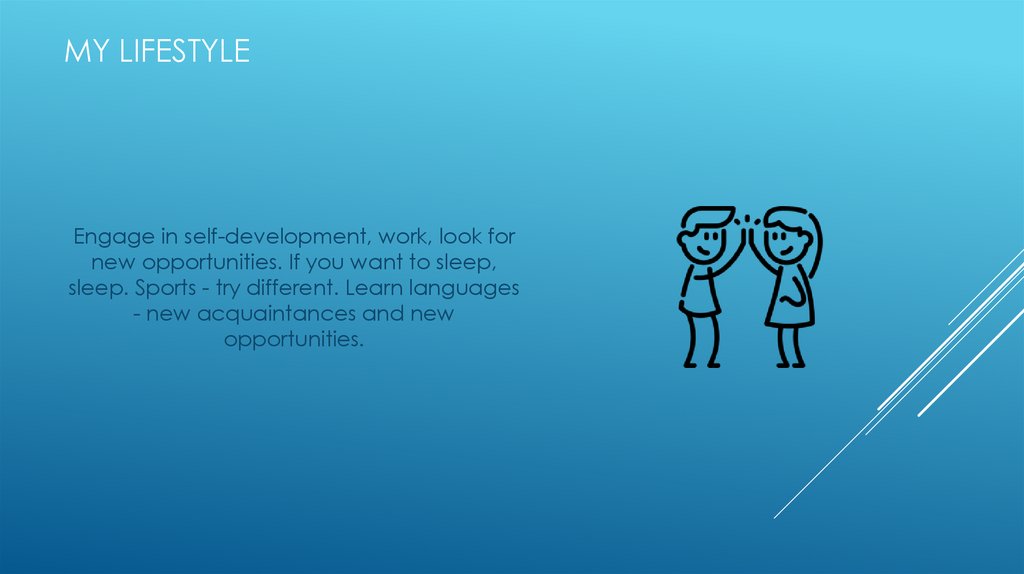 MY LIFESTYLE

Engage in self-development, work, look for new opportunities. If you want to sleep, sleep. Sports - try different. Learn languages - new acquaintances and new opportunities.